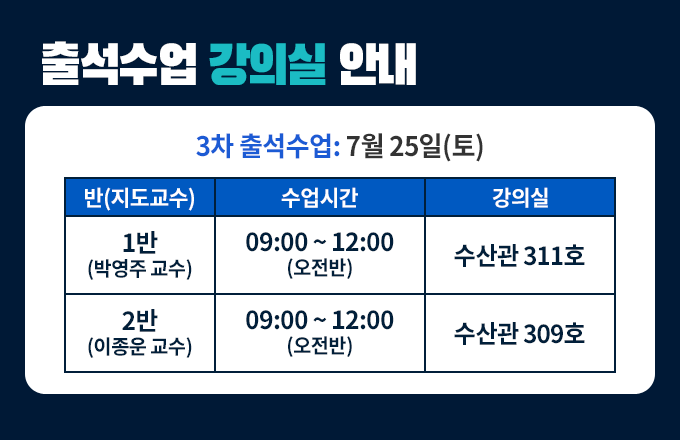 출석수업 강의실 안내

3차 출석수업: 7월 25일(토)

| 반(지도교수) | 수업시간 | 강의실 |
|---|---|---|
| 1반 (박영주 교수) | 09:00 ~ 12:00 (오전반) | 수산관 311호 |
| 2반 (이종운 교수) | 09:00 ~ 12:00 (오전반) | 수산관 309호 |